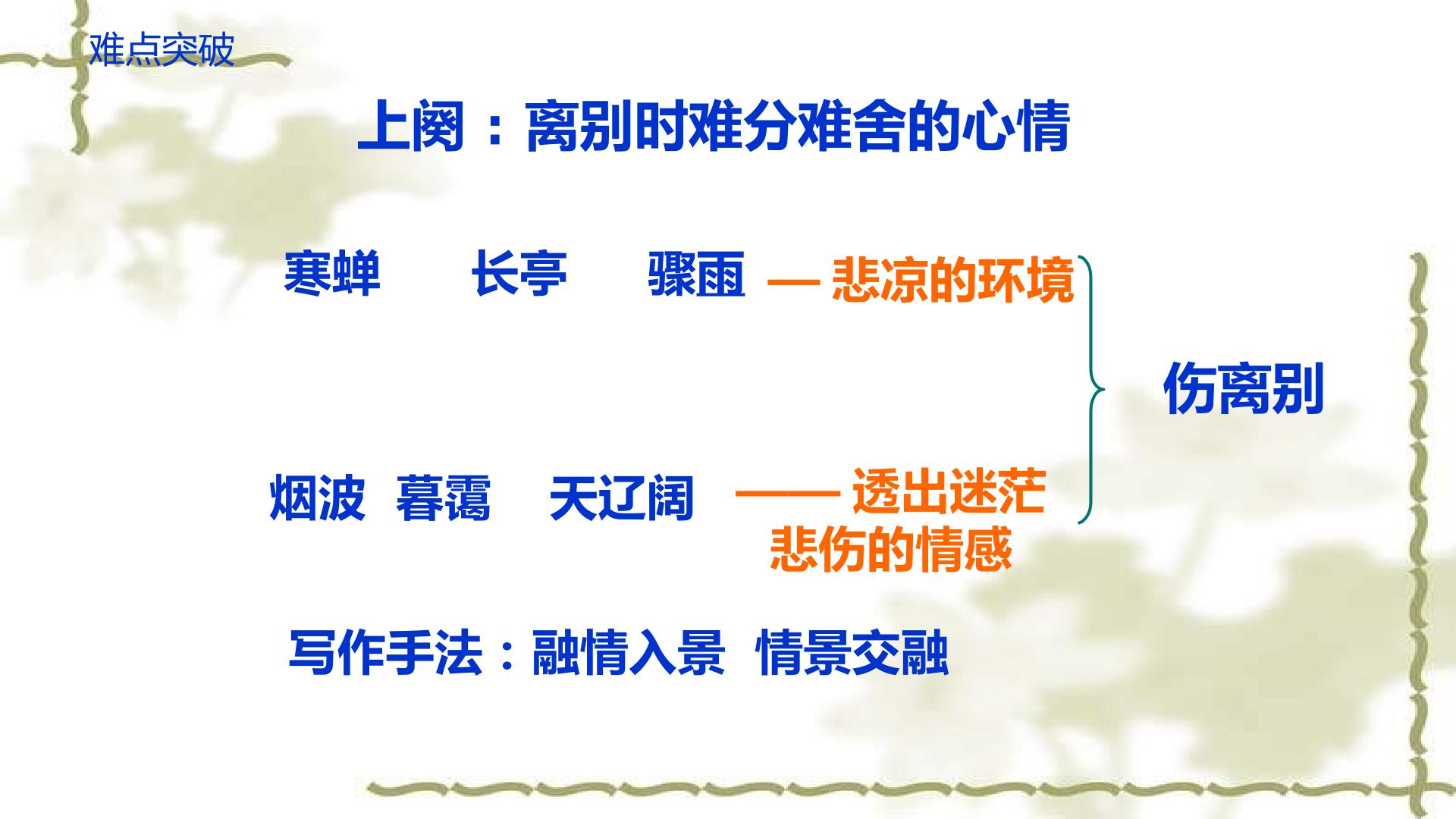 难点突破

上阕：离别时难分难舍的心情

寒蝉 长亭 骤雨 — 悲凉的环境

烟波 暮霭 天辽阔 —— 透出迷茫悲伤的情感

伤离别

写作手法：融情入景 情景交融